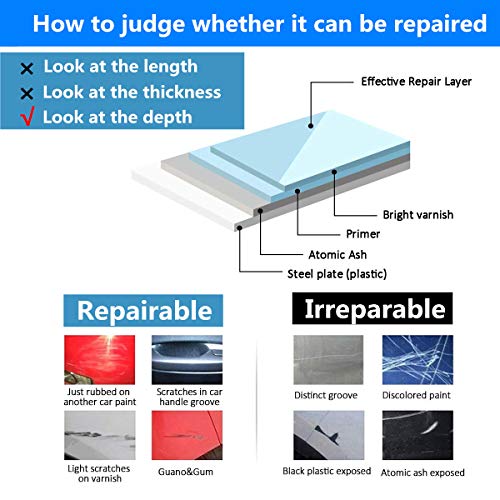 How to judge whether it can be repaired

× Look at the length
× Look at the thickness
√ Look at the depth

Effective Repair Layer
Bright varnish
Primer
Atomic Ash
Steel plate (plastic)

Repairable

Just rubbed on another car paint
Scratches in car handle groove
Light scratches on varnish
Guano&Gum

Irreparable

Distinct groove
Discolored paint
Black plastic exposed
Atomic ash exposed